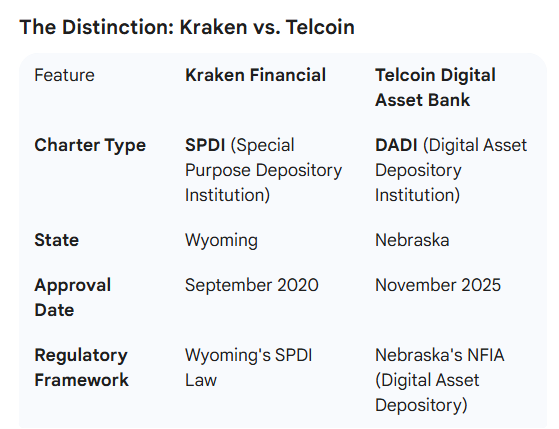 The Distinction: Kraken vs. Telcoin

| Feature | Kraken Financial | Telcoin Digital Asset Bank |
|---|---|---|
| Charter Type | SPDI (Special Purpose Depository Institution) | DADI (Digital Asset Depository Institution) |
| State | Wyoming | Nebraska |
| Approval Date | September 2020 | November 2025 |
| Regulatory Framework | Wyoming's SPDI Law | Nebraska's NFIA (Digital Asset Depository) |